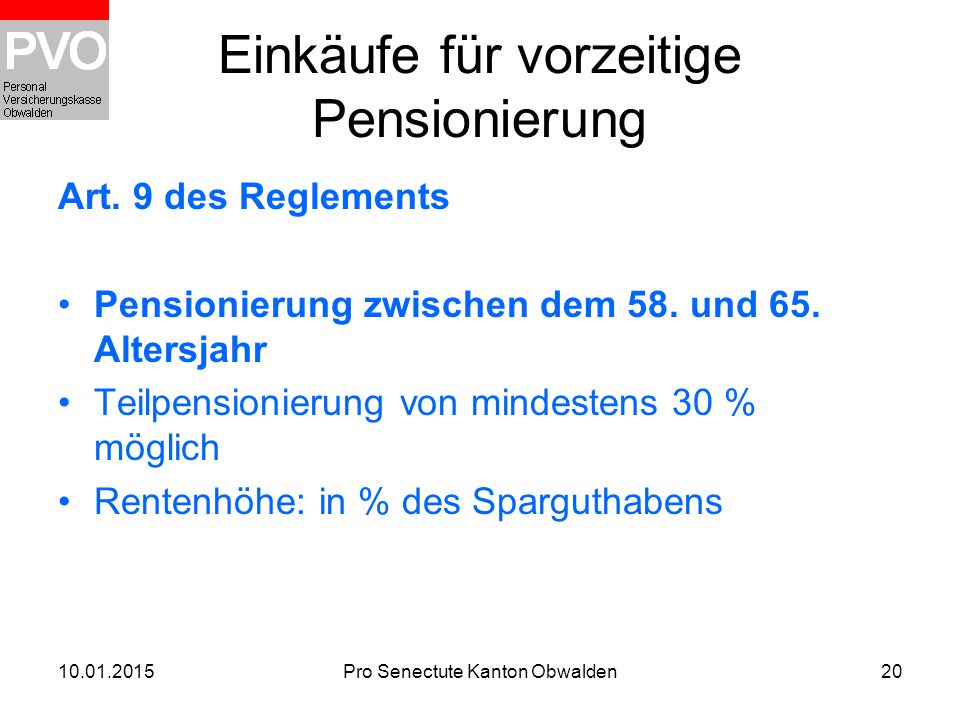 PVO
Personal
Versicherungskasse
Obwalden

Einkäufe für vorzeitige Pensionierung

Art. 9 des Reglements

• Pensionierung zwischen dem 58. und 65. Altersjahr
• Teilpensionierung von mindestens 30 % möglich
• Rentenhöhe: in % des Sparguthabens

10.01.2015
Pro Senectute Kanton Obwalden
20